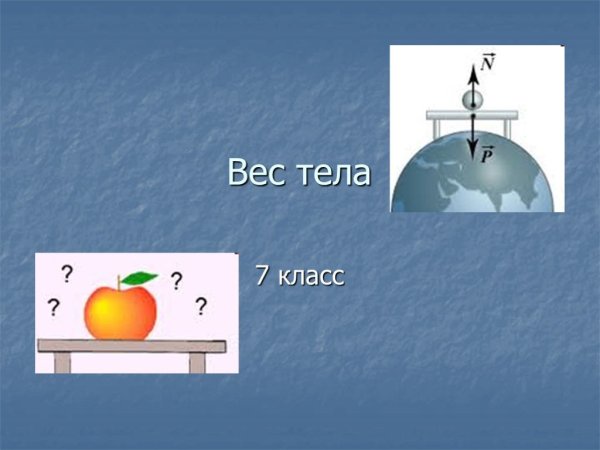 $\vec{N}$

$\vec{P}$

Вес тела

?

?

?

?

7 класс